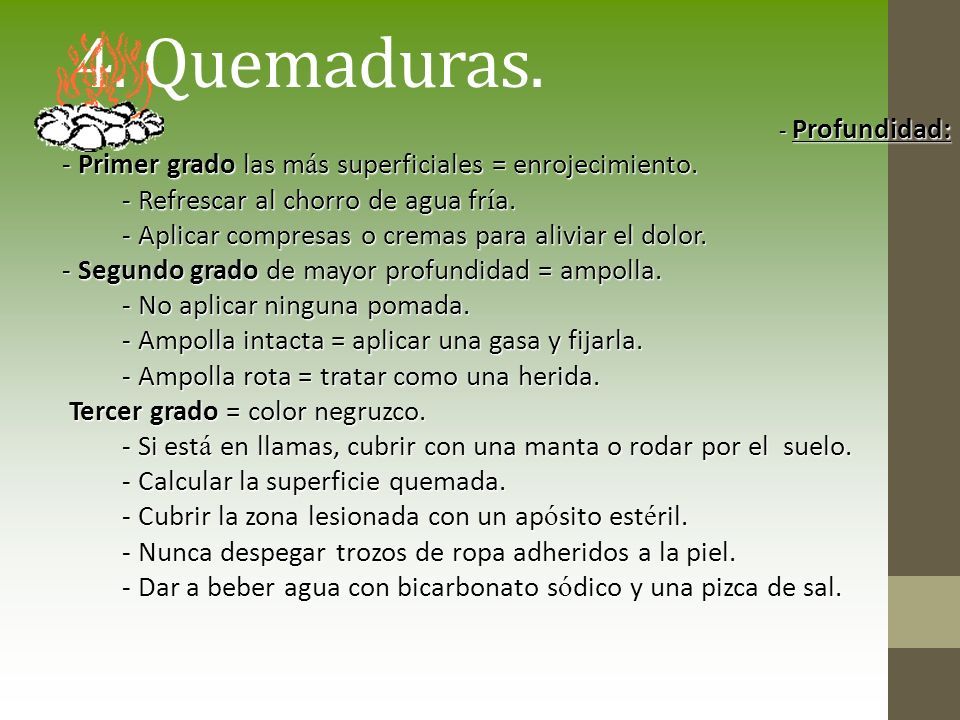 4. Quemaduras.

- Profundidad:

- Primer grado las más superficiales = enrojecimiento.
- Refrescar al chorro de agua fría.
- Aplicar compresas o cremas para aliviar el dolor.

- Segundo grado de mayor profundidad = ampolla.
- No aplicar ninguna pomada.
- Ampolla intacta = aplicar una gasa y fijarla.
- Ampolla rota = tratar como una herida.

Tercer grado = color negruzco.
- Si está en llamas, cubrir con una manta o rodar por el suelo.
- Calcular la superficie quemada.
- Cubrir la zona lesionada con un apósito estéril.
- Nunca despegar trozos de ropa adheridos a la piel.
- Dar a beber agua con bicarbonato sódico y una pizca de sal.